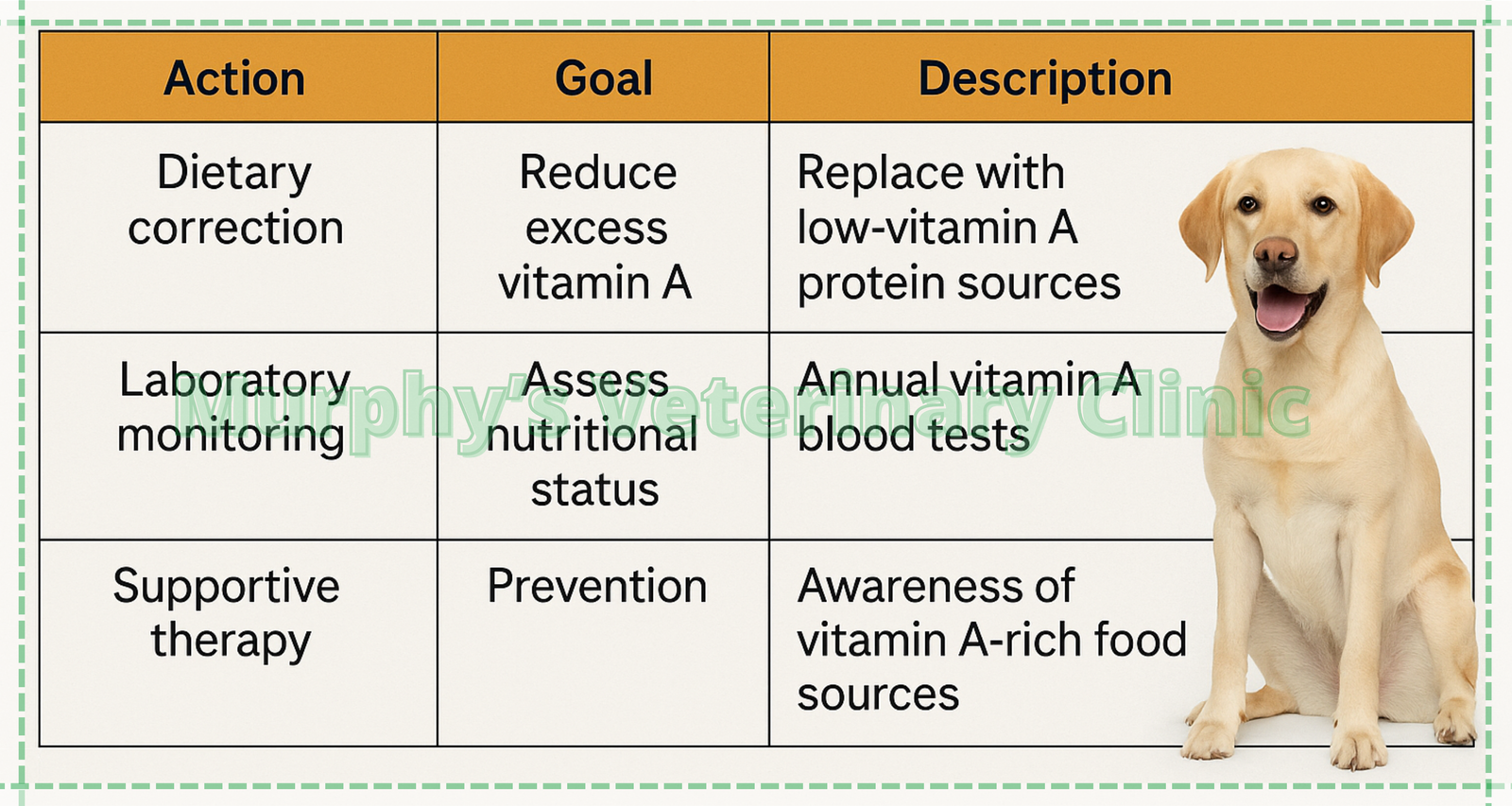 | Action | Goal | Description |
|---|---|---|
| Dietary correction | Reduce excess vitamin A | Replace with low-vitamin A protein sources |
| Laboratory monitoring | Assess nutritional status | Annual vitamin A blood tests |
| Supportive therapy | Prevention | Awareness of vitamin A-rich food sources |

Murphy's Veterinary Clinic